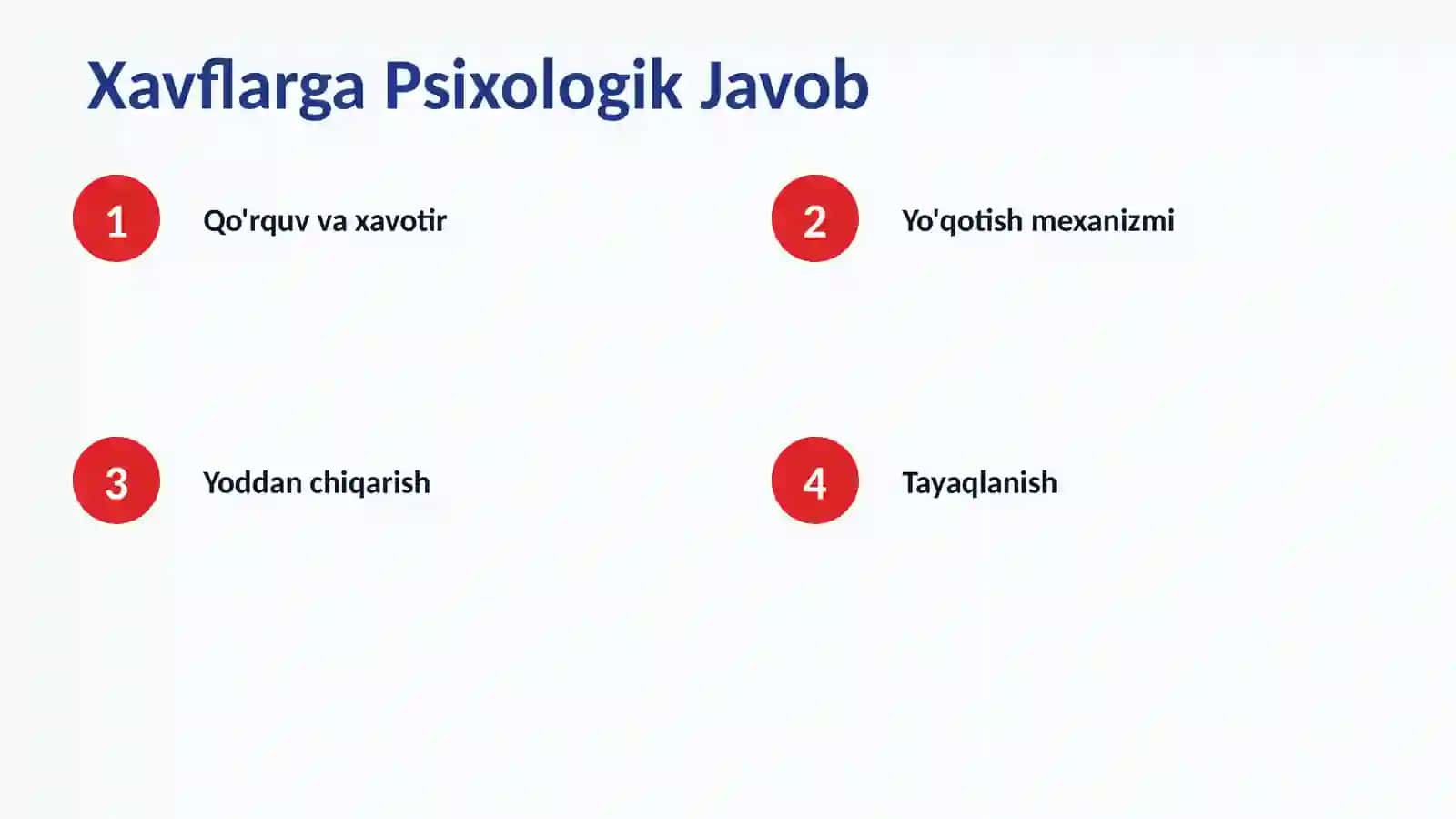 Xavflarga Psixologik Javob

1 Qo'rquv va xavotir

2 Yo'qotish mexanizmi

3 Yoddan chiqarish

4 Tayaqlanish